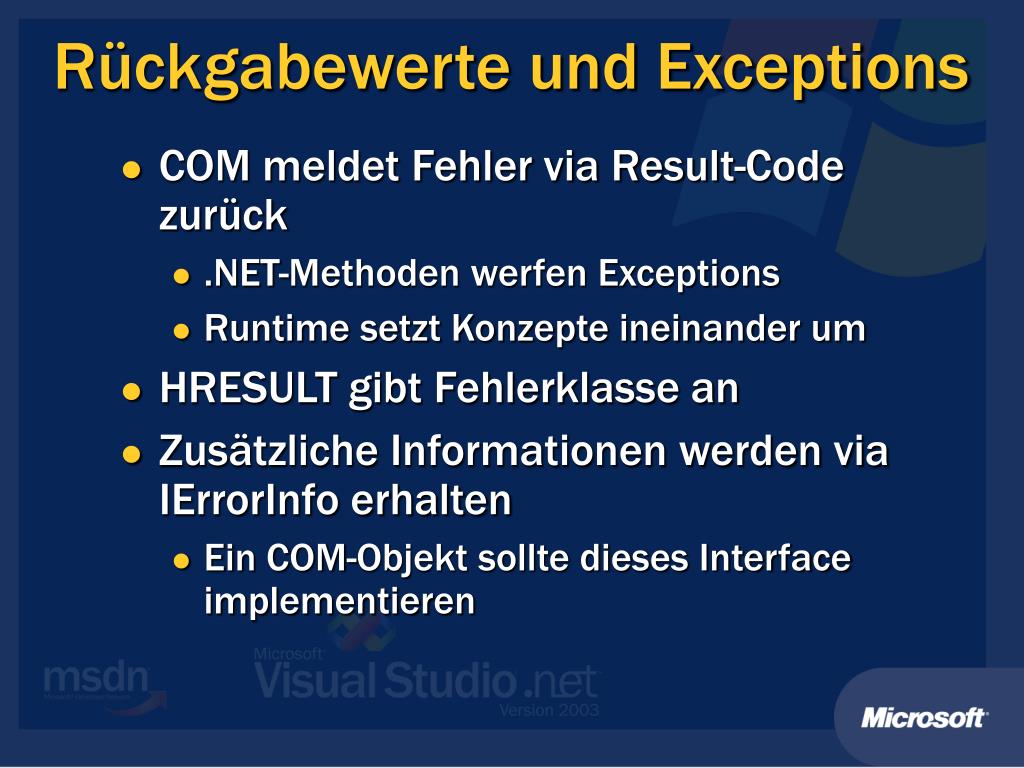 Rückgabewerte und Exceptions

COM meldet Fehler via Result-Code zurück

.NET-Methoden werfen Exceptions

Runtime setzt Konzepte ineinander um

HRESULT gibt Fehlerklasse an

Zusätzliche Informationen werden via IErrorInfo erhalten

Ein COM-Objekt sollte dieses Interface implementieren

msdn

Microsoft Visual Studio .net Version 2003

Microsoft